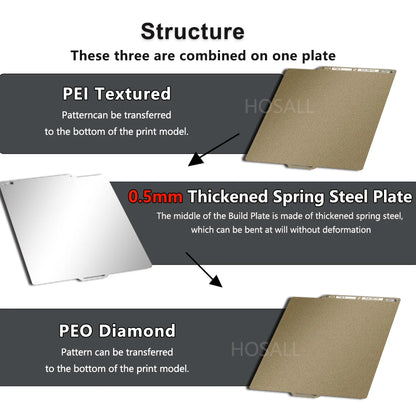 Structure
These three are combined on one plate

PEI Textured
Patterncan be transferred to the bottom of the print model.

HOSALL

0.5mm Thickened Spring Steel Plate
The middle of the Build Plate is made of thickened spring steel, which can be bent at will without deformation

PEO Diamond
Pattern can be transferred to the bottom of the print model.

HOSALL